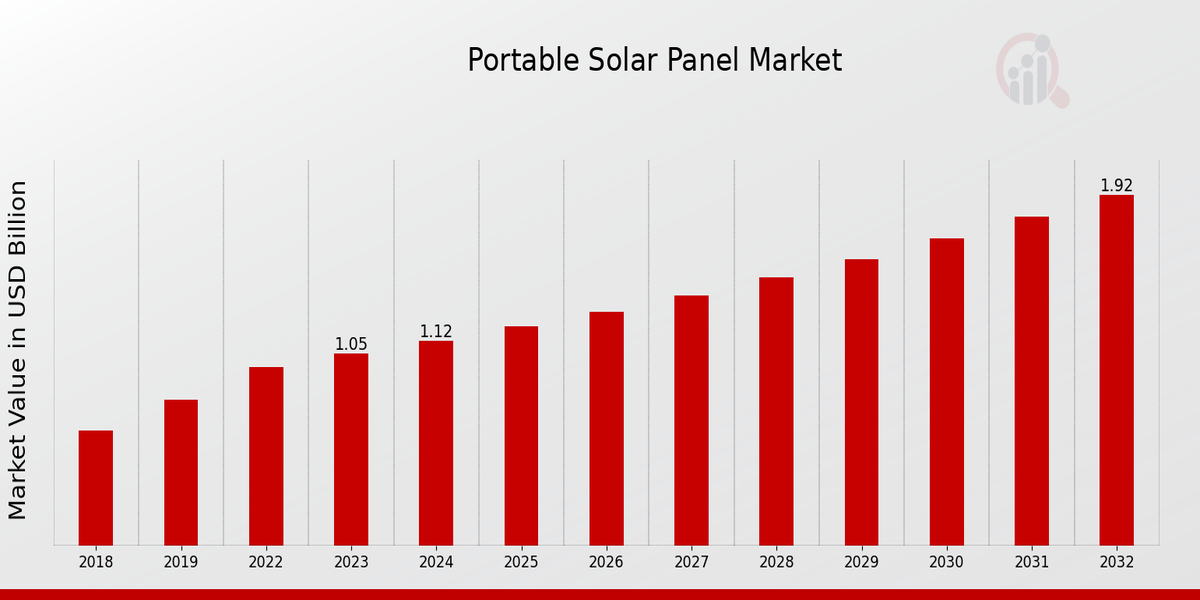 Portable Solar Panel Market

Market Value in USD Billion

1.05
1.12
1.92

2018
2019
2022
2023
2024
2025
2026
2027
2028
2029
2030
2031
2032